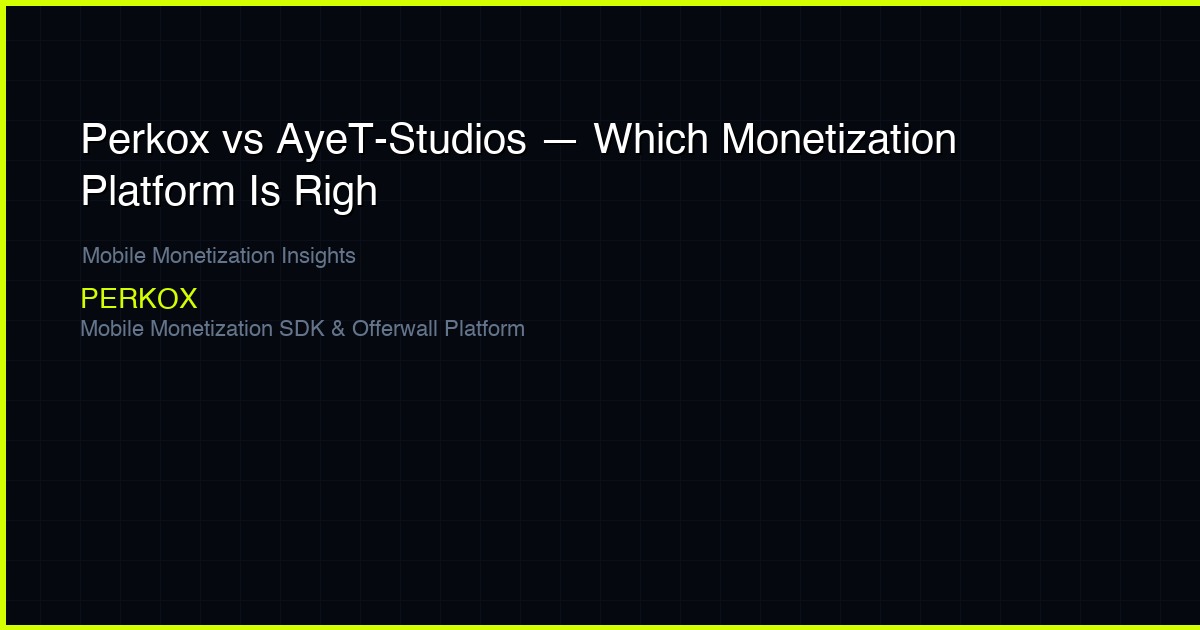 Perkox vs AyeT-Studios — Which Monetization Platform Is Righ

Mobile Monetization Insights

PERKOX
Mobile Monetization SDK & Offerwall Platform